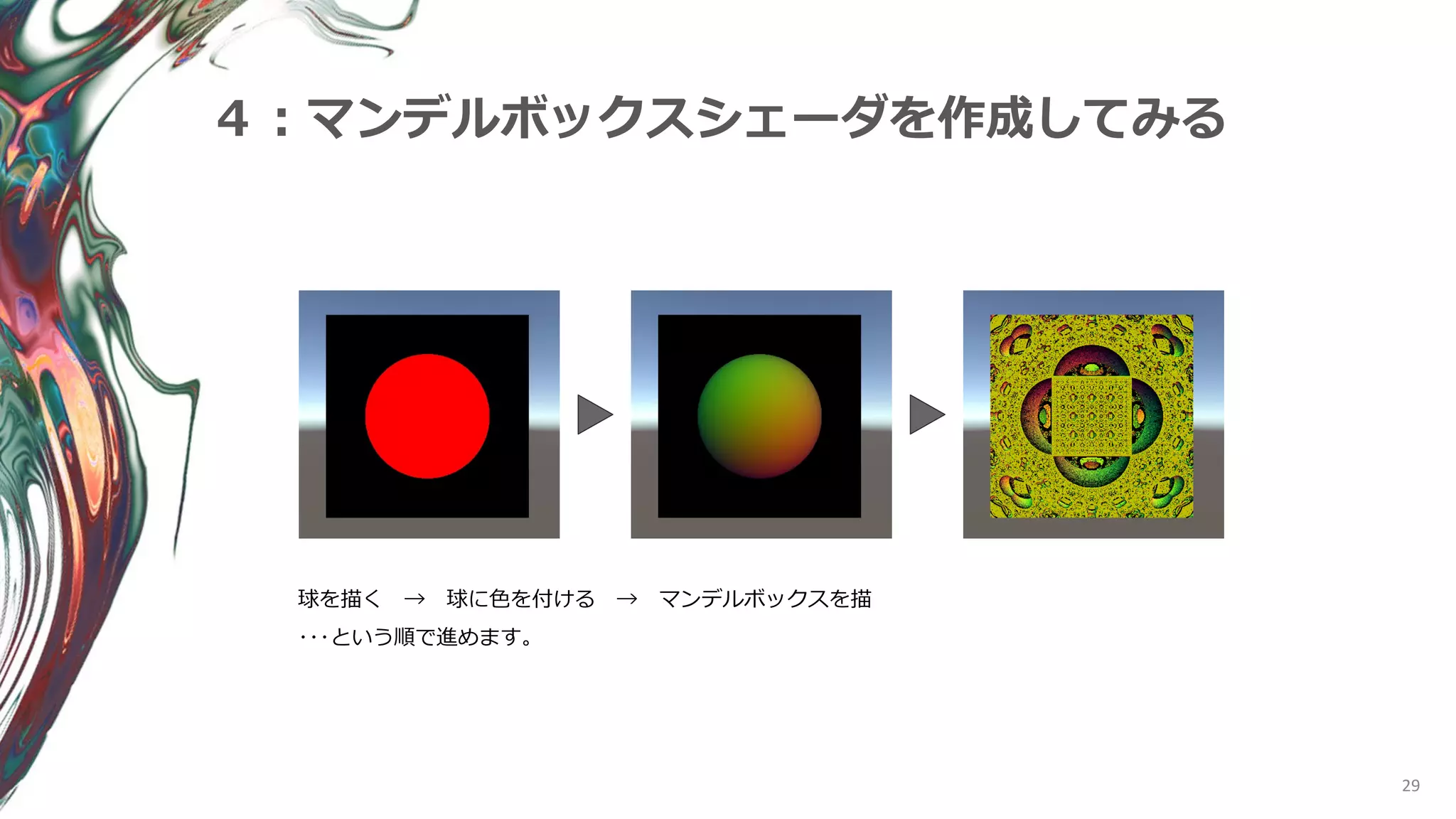 4：マンデルボックスシェーダを作成してみる

球を描く → 球に色を付ける → マンデルボックスを描

・・・という順で進めます。

29